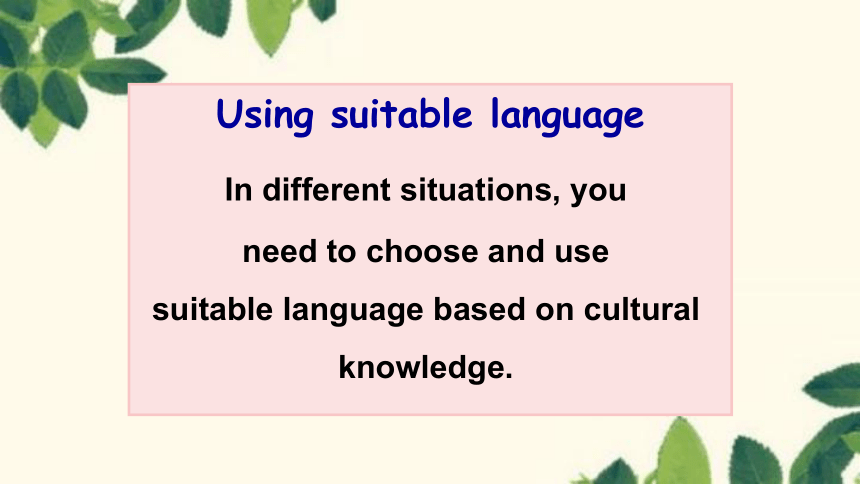 Using suitable language

In different situations, you need to choose and use suitable language based on cultural knowledge.